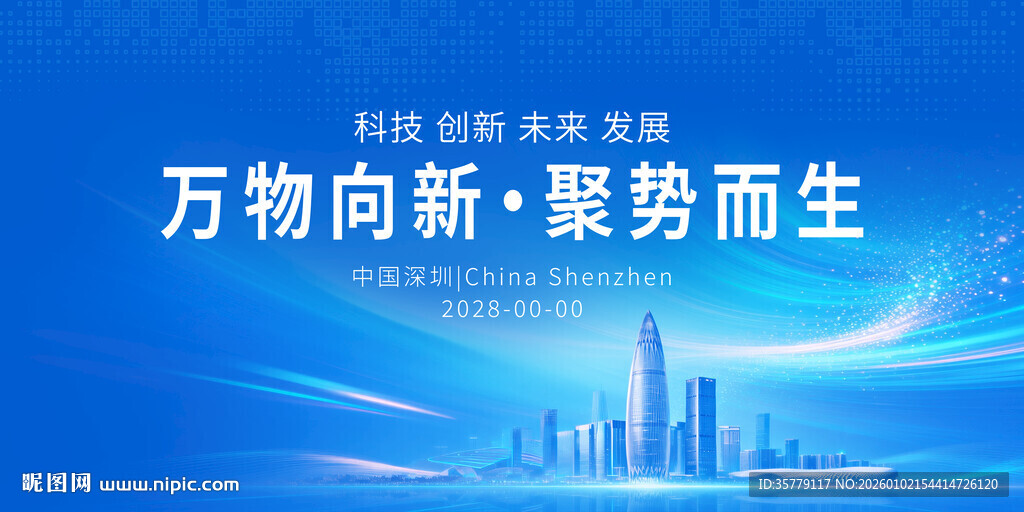 科技 创新 未来 发展
万物向新·聚势而生
中国深圳|China Shenzhen
2028-00-00

昵图网 www.nipic.com
ID:35779117 NO:20260102154414726120